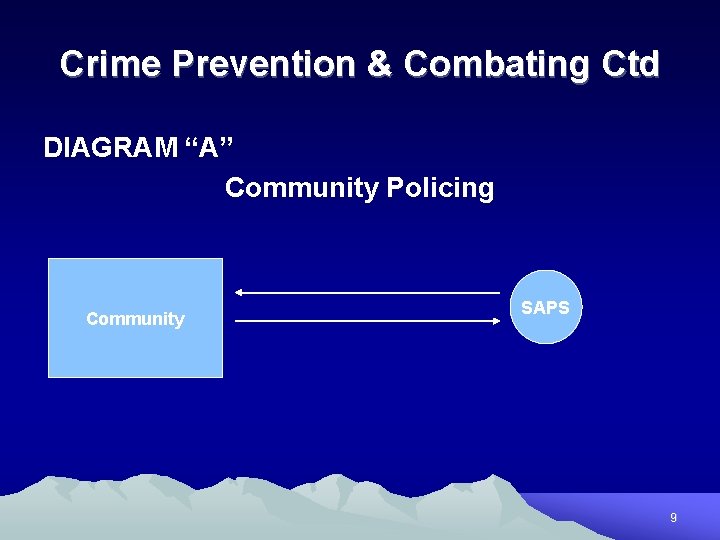 Crime Prevention & Combating Ctd

DIAGRAM “A”

Community Policing

Community

SAPS

9